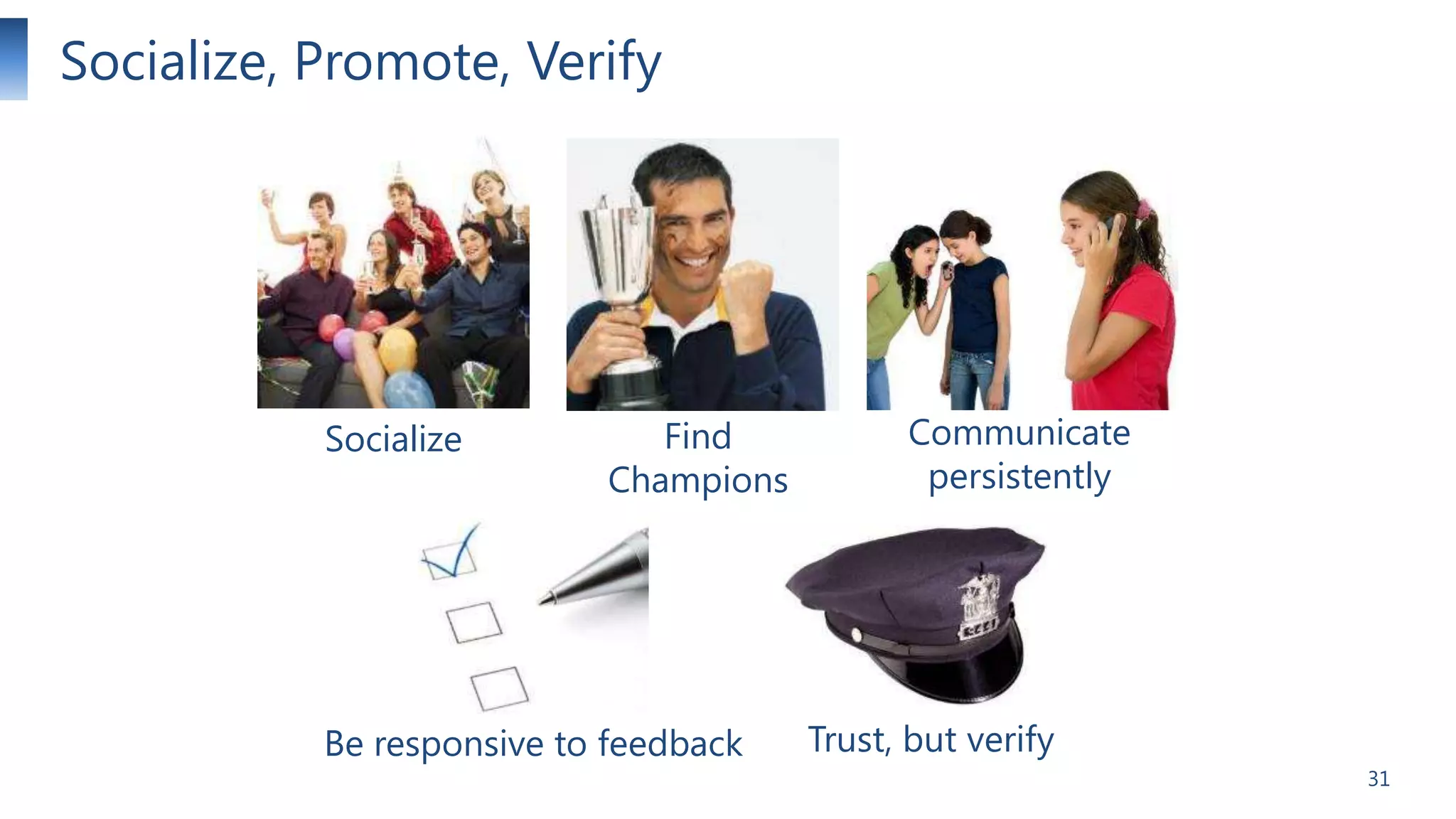 Socialize, Promote, Verify

Socialize

Find Champions

Communicate persistently

Be responsive to feedback

Trust, but verify

31